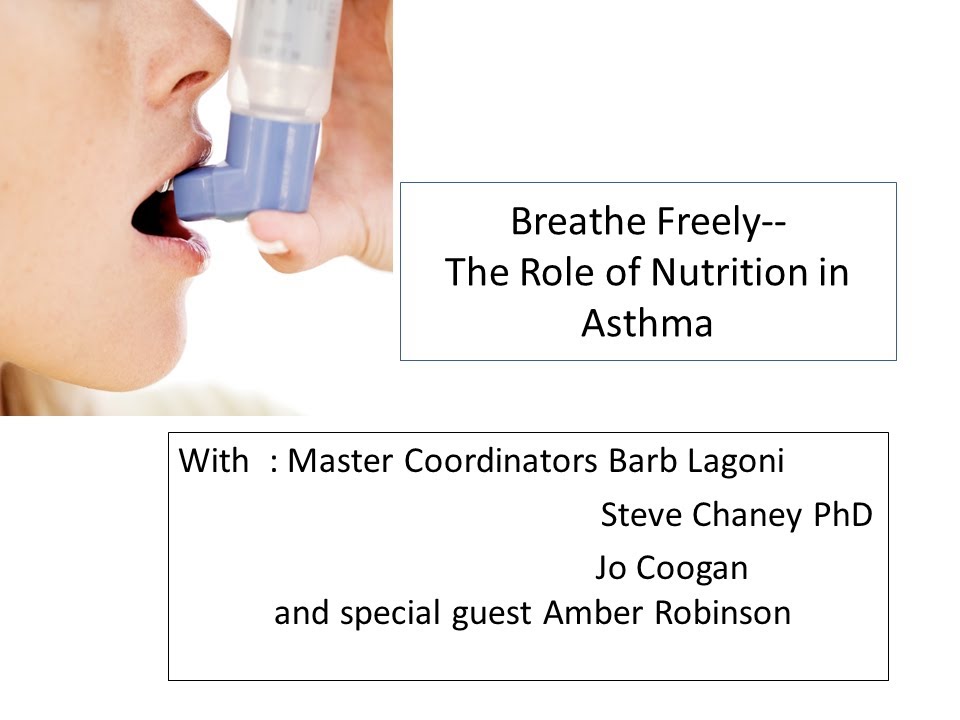 Breathe Freely--
The Role of Nutrition in Asthma

With : Master Coordinators Barb Lagoni
Steve Chaney PhD
Jo Coogan
and special guest Amber Robinson